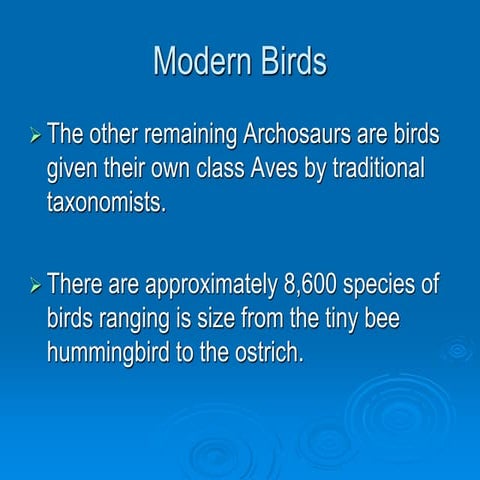 Modern Birds

➢ The other remaining Archosaurs are birds given their own class Aves by traditional taxonomists.

➢ There are approximately 8,600 species of birds ranging is size from the tiny bee hummingbird to the ostrich.